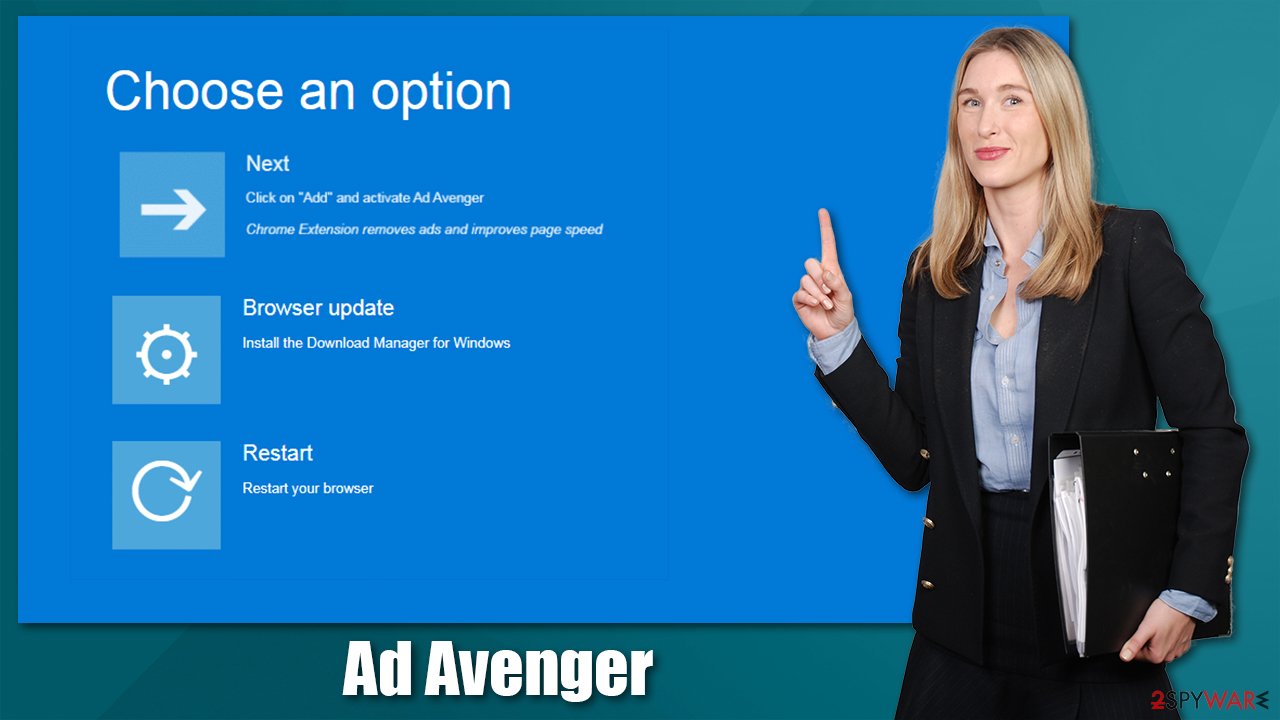 Choose an option

Next

Click on "Add" and activate Ad Avenger

Chrome Extension removes ads and improves page speed

Browser update

Install the Download Manager for Windows

Restart

Restart your browser

Ad Avenger

2SPYWARE